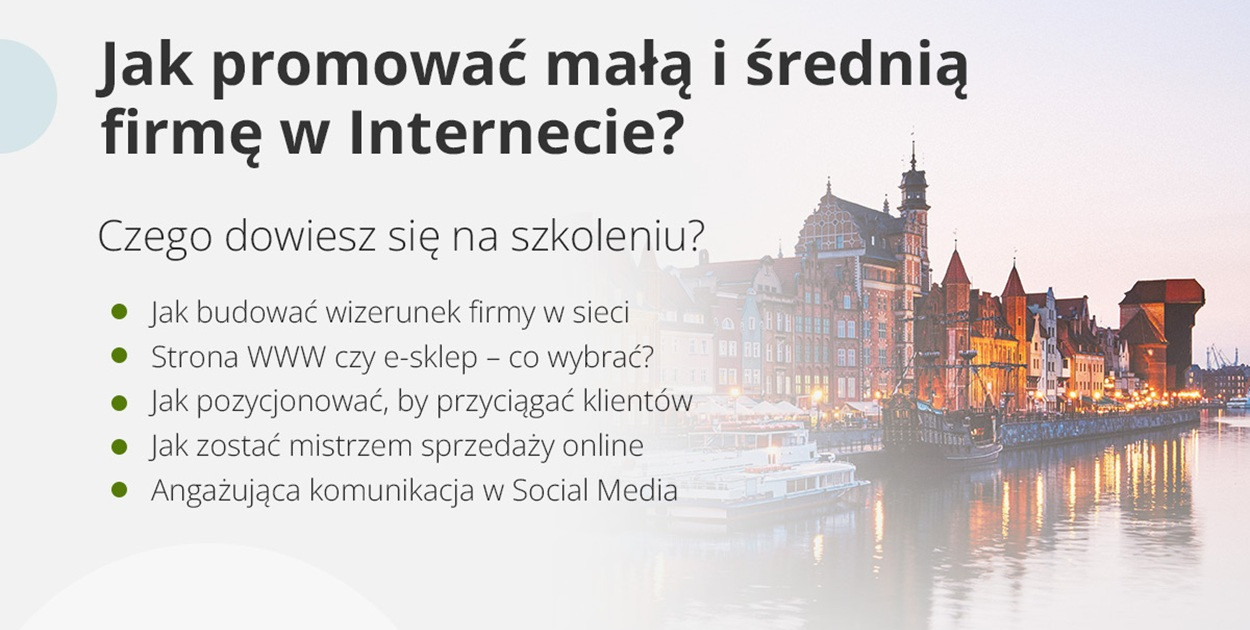 Jak promować małą i średnią firmę w Internecie?

Czego dowiesz się na szkoleniu?

- Jak budować wizerunek firmy w sieci
- Strona WWW czy e-sklep – co wybrać?
- Jak pozycjonować, by przyciągać klientów
- Jak zostać mistrzem sprzedaży online
- Angażująca komunikacja w Social Media